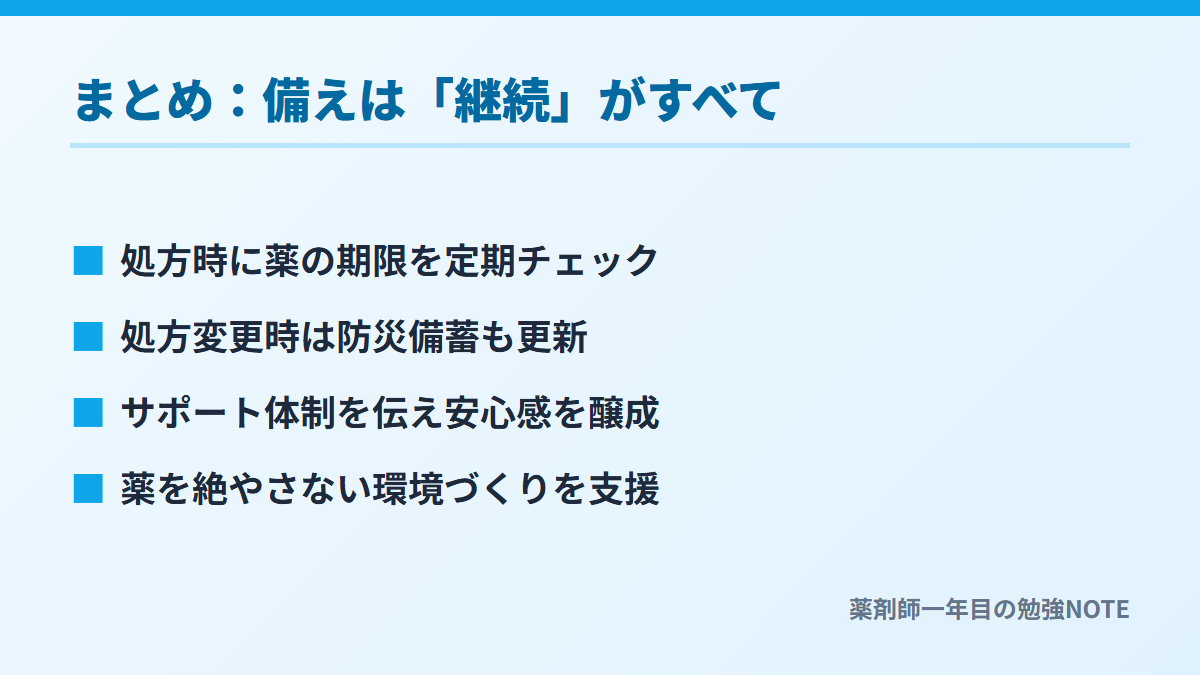 まとめ：備えは「継続」がすべて

■ 処方時に薬の期限を定期チェック

■ 処方変更時は防災備蓄も更新

■ サポート体制を伝え安心感を醸成

■ 薬を絶やさない環境づくりを支援

薬剤師一年目の勉強NOTE